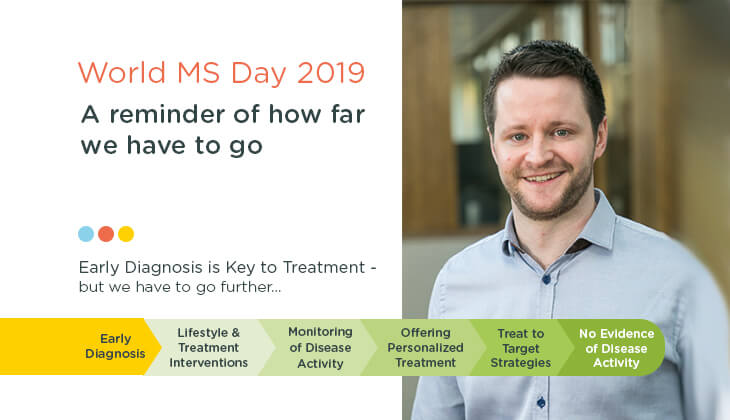 World MS Day 2019

A reminder of how far we have to go

Early Diagnosis is Key to Treatment - but we have to go further...

Early Diagnosis

Lifestyle & Treatment Interventions

Monitoring of Disease Activity

Offering Personalized Treatment

Treat to Target Strategies

No Evidence of Disease Activity